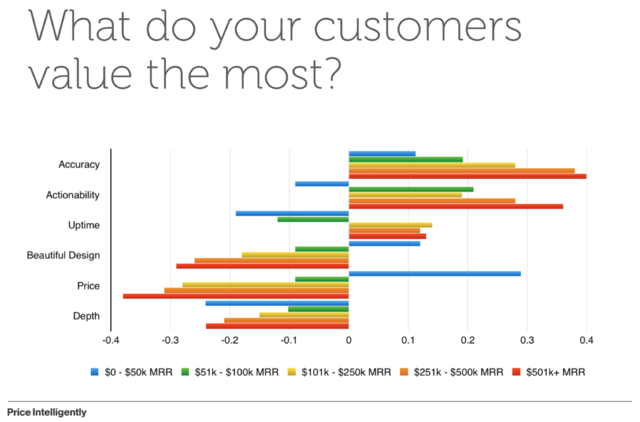 What do your customers value the most?

Accuracy
Actionability
Uptime
Beautiful Design
Price
Depth

-0.4 -0.3 -0.2 -0.1 0 0.1 0.2 0.3 0.4

\$0 - \$50k MRR
\$51k - \$100k MRR
\$101k - \$250k MRR
\$251k - \$500k MRR
\$501k+ MRR

Price Intelligently